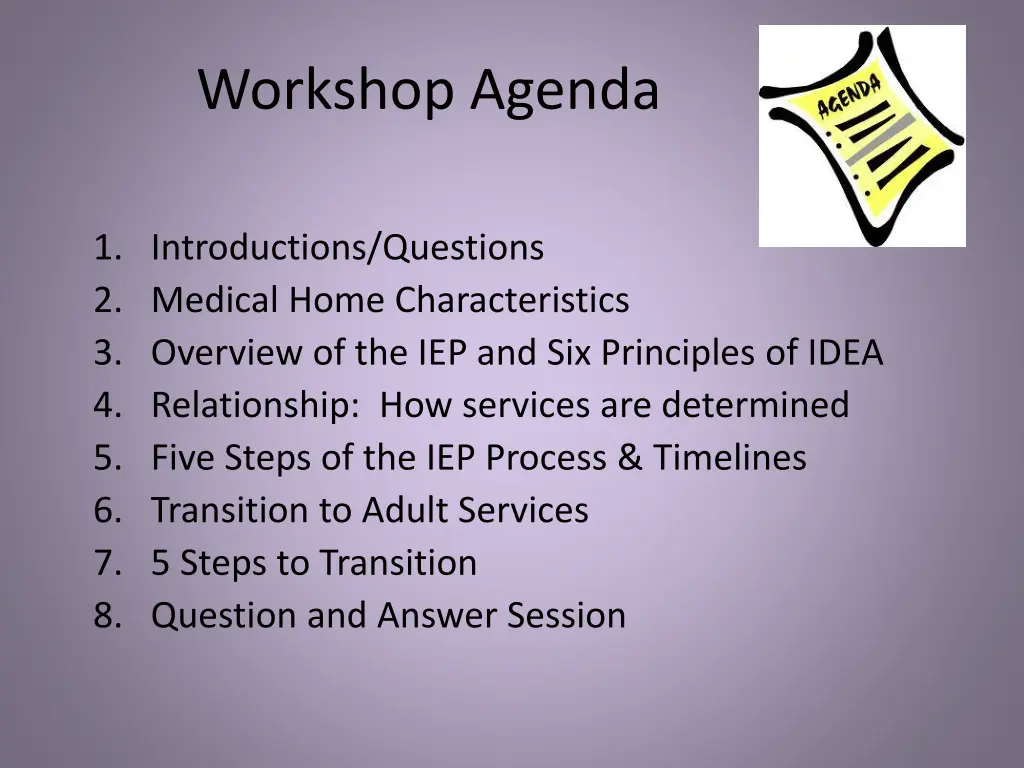 Workshop Agenda

AGENDA

1. Introductions/Questions
2. Medical Home Characteristics
3. Overview of the IEP and Six Principles of IDEA
4. Relationship: How services are determined
5. Five Steps of the IEP Process & Timelines
6. Transition to Adult Services
7. 5 Steps to Transition
8. Question and Answer Session